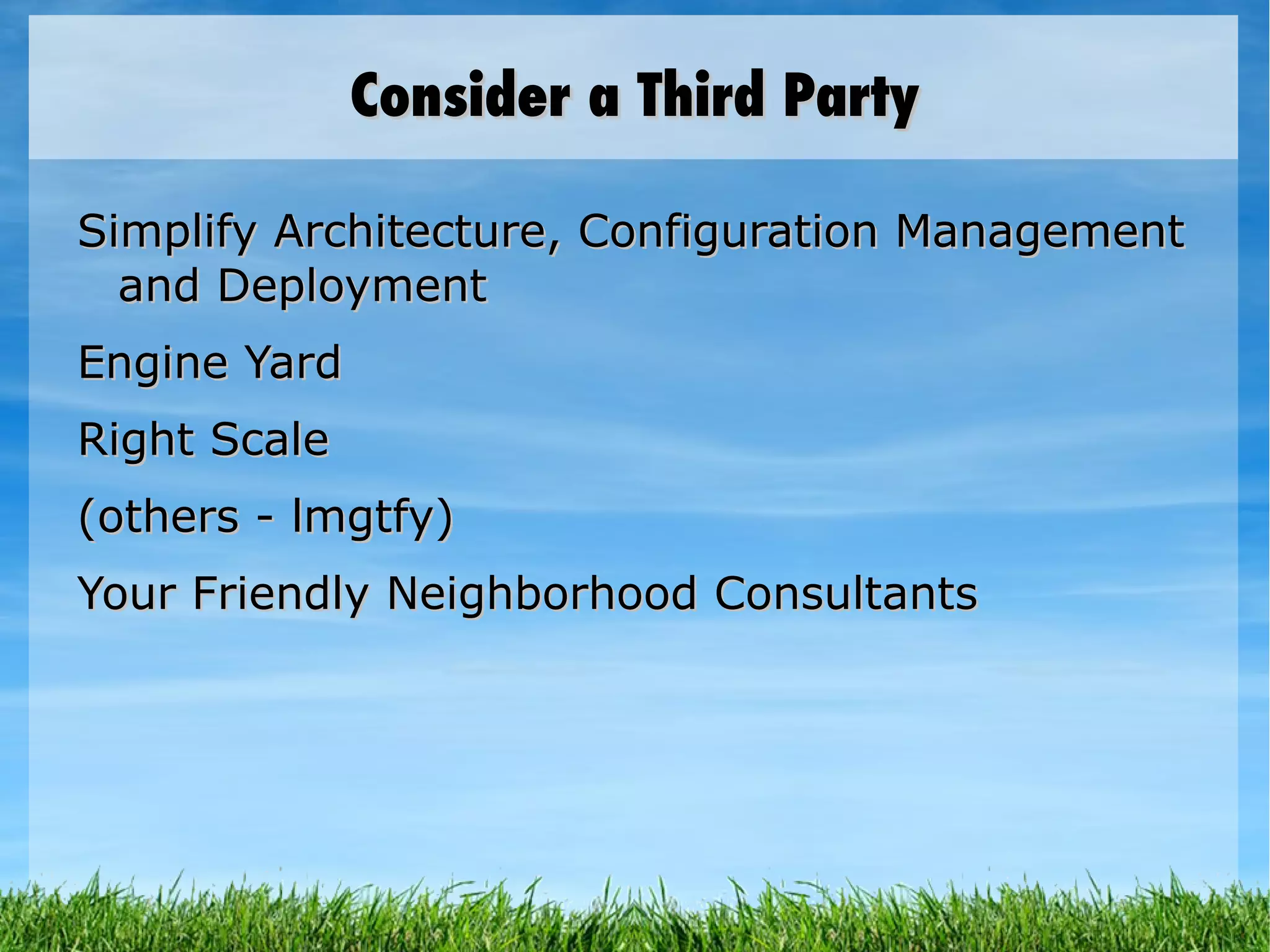 Consider a Third Party

Simplify Architecture, Configuration Management and Deployment

Engine Yard

Right Scale

(others - lmgtfy)

Your Friendly Neighborhood Consultants